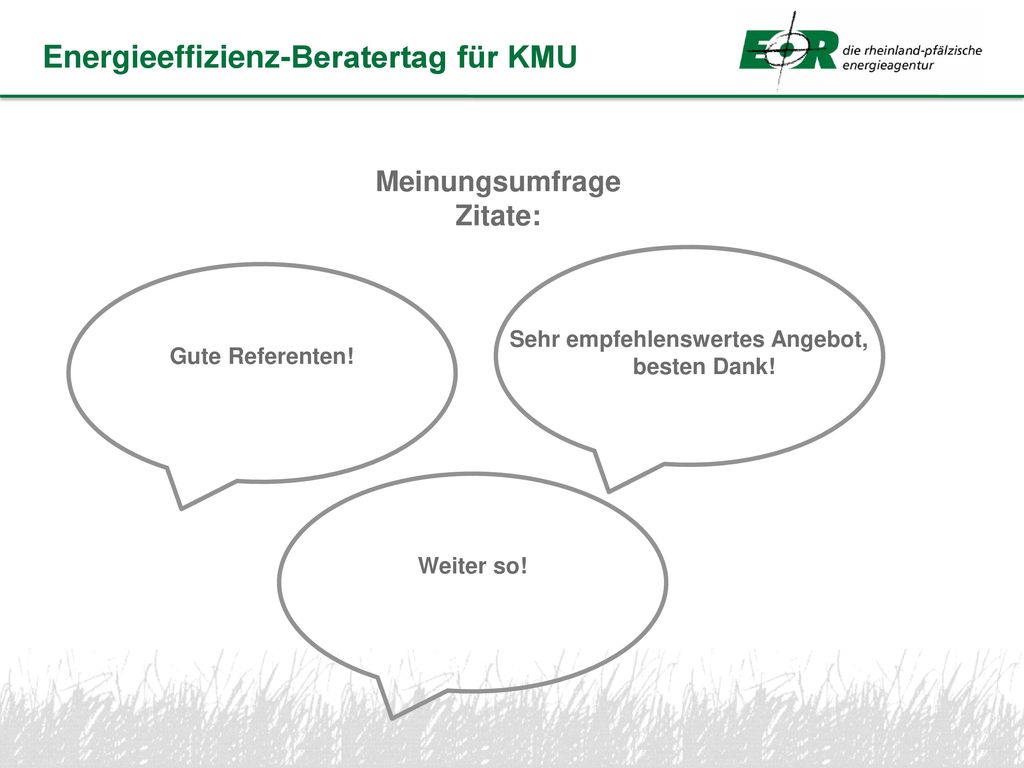 Energieeffizienz-Beratertag für KMU

EOR die rheinland-pfälzische energieagentur

Meinungsumfrage
Zitate:

Gute Referenten!

Sehr empfehlenswertes Angebot, besten Dank!

Weiter so!